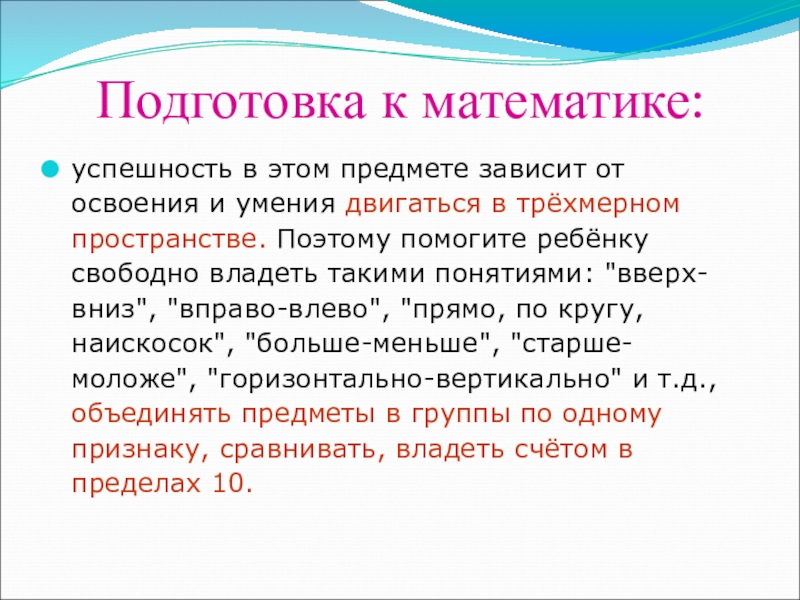 Подготовка к математике:

успешность в этом предмете зависит от освоения и умения двигаться в трёхмерном пространстве. Поэтому помогите ребёнку свободно владеть такими понятиями: "вверх-вниз", "вправо-влево", "прямо, по кругу, наискосок", "больше-меньше", "старше-моложе", "горизонтально-вертикально" и т.д., объединять предметы в группы по одному признаку, сравнивать, владеть счётом в пределах 10.